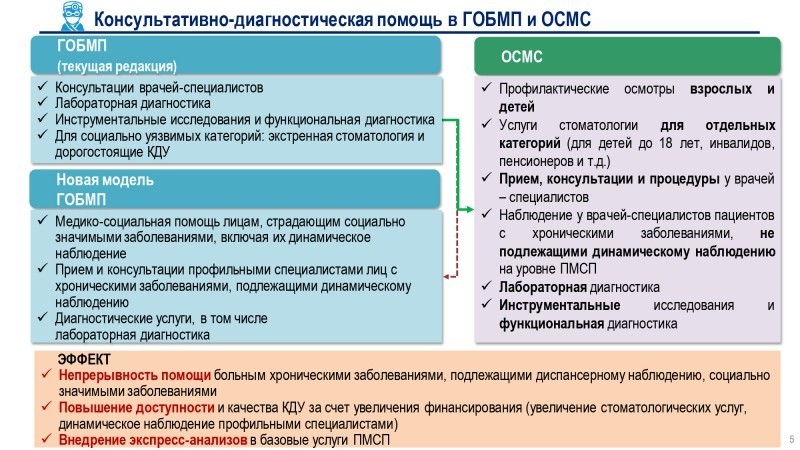 Консультативно-диагностическая помощь в ГОБМП и ОСМС

ГОБМП
(текущая редакция)

✓ Консультации врачей-специалистов
✓ Лабораторная диагностика
✓ Инструментальные исследования и функциональная диагностика
✓ Для социально уязвимых категорий: экстренная стоматология и дорогостоящие КДУ

Новая модель ГОБМП

✓ Медико-социальная помощь лицам, страдающим социально значимыми заболеваниями, включая их динамическое наблюдение
✓ Прием и консультации профильными специалистами лиц с хроническими заболеваниями, подлежащими динамическому наблюдению
✓ Диагностические услуги, в том числе лабораторная диагностика

ОСМС

✓ Профилактические осмотры взрослых и детей
✓ Услуги стоматологии для отдельных категорий (для детей до 18 лет, инвалидов, пенсионеров и т.д.)
✓ Прием, консультации и процедуры у врачей – специалистов
✓ Наблюдение у врачей-специалистов пациентов с хроническими заболеваниями, не подлежащими динамическому наблюдению на уровне ПМСП
✓ Лабораторная диагностика
✓ Инструментальные исследования и функциональная диагностика

ЭФФЕКТ
✓ Непрерывность помощи больным хроническими заболеваниями, подлежащими диспансерному наблюдению, социально значимыми заболеваниями
✓ Повышение доступности и качества КДУ за счет увеличения финансирования (увеличение стоматологических услуг, динамическое наблюдение профильными специалистами)
✓ Внедрение экспресс-анализов в базовые услуги ПМСП

5